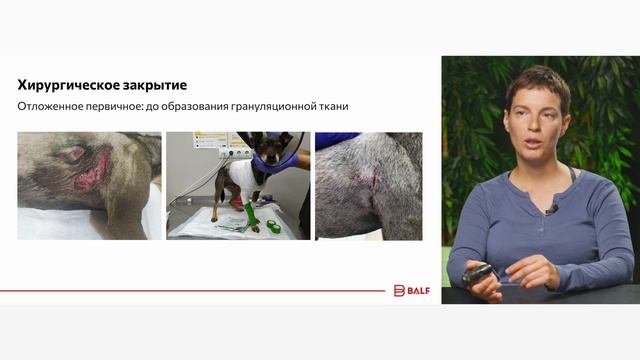 Хирургическое закрытие

Отложенное первичное: до образования грануляционной ткани

BALF